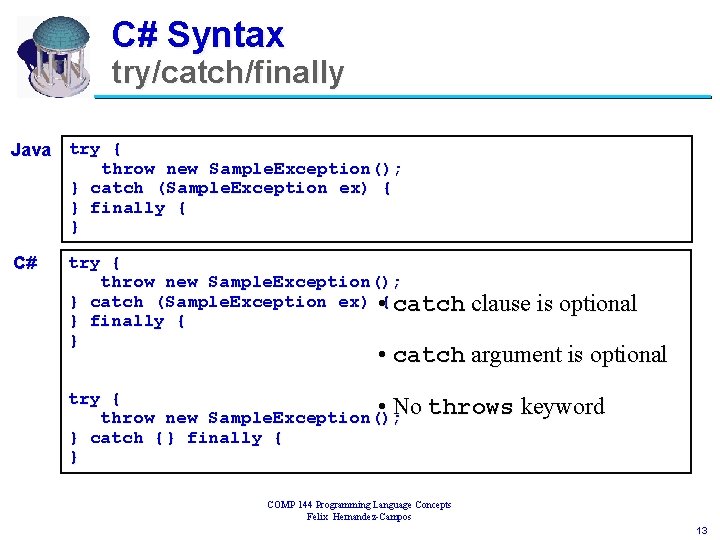 C# Syntax
try/catch/finally

Java
try {
  throw new SampleException();
} catch (SampleException ex) {
} finally {
}

C#
try {
  throw new SampleException();
} catch (SampleException ex) {
} finally {
}

try {
  throw new SampleException();
} catch {} finally {
}

• catch clause is optional

• catch argument is optional

• No throws keyword

COMP 144 Programming Language Concepts
Felix Hernandez-Campos

13